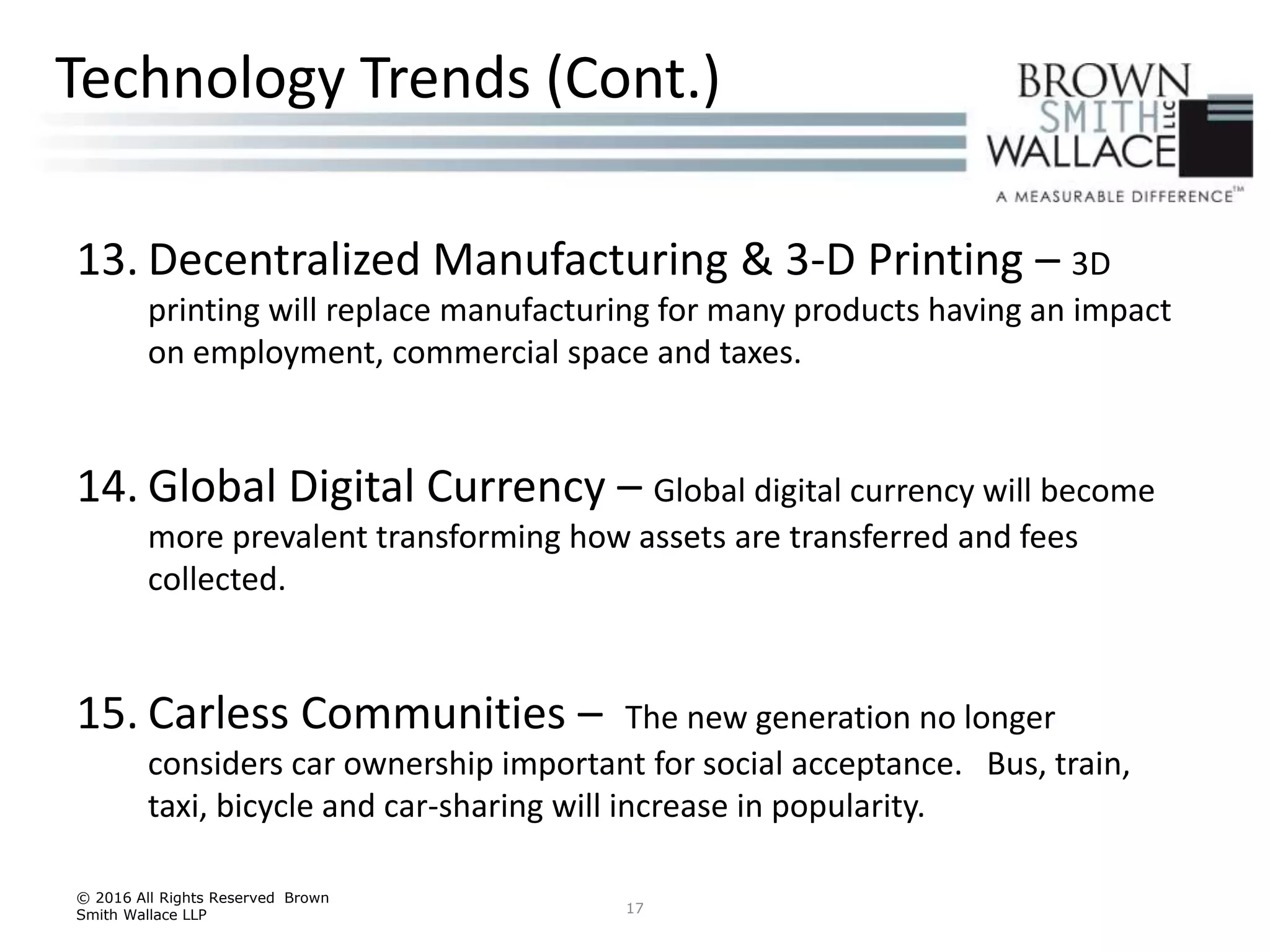 Technology Trends (Cont.)

BROWN SMITH WALLACE LLC
A MEASURABLE DIFFERENCE℠

13. Decentralized Manufacturing & 3-D Printing – 3D printing will replace manufacturing for many products having an impact on employment, commercial space and taxes.

14. Global Digital Currency – Global digital currency will become more prevalent transforming how assets are transferred and fees collected.

15. Carless Communities – The new generation no longer considers car ownership important for social acceptance. Bus, train, taxi, bicycle and car-sharing will increase in popularity.

© 2016 All Rights Reserved Brown Smith Wallace LLP

17